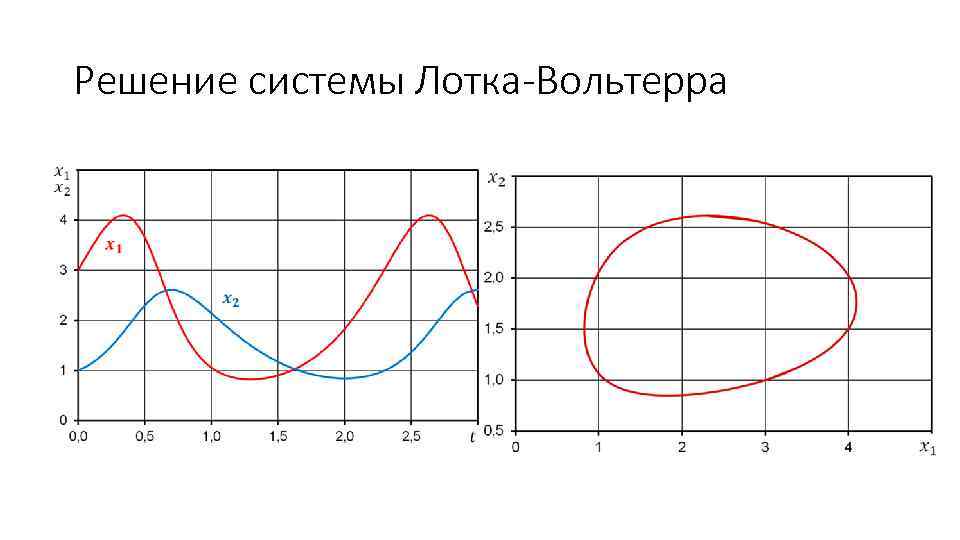 Решение системы Лотка-Вольтерра

$x_1$
$x_2$
4
3
2
1
0
$x_1$
$x_2$
0,0
0,5
1,0
1,5
2,0
2,5
$t$

$x_2$
2,5
2,0
1,5
1,0
0,5
0
1
2
3
4
$x_1$